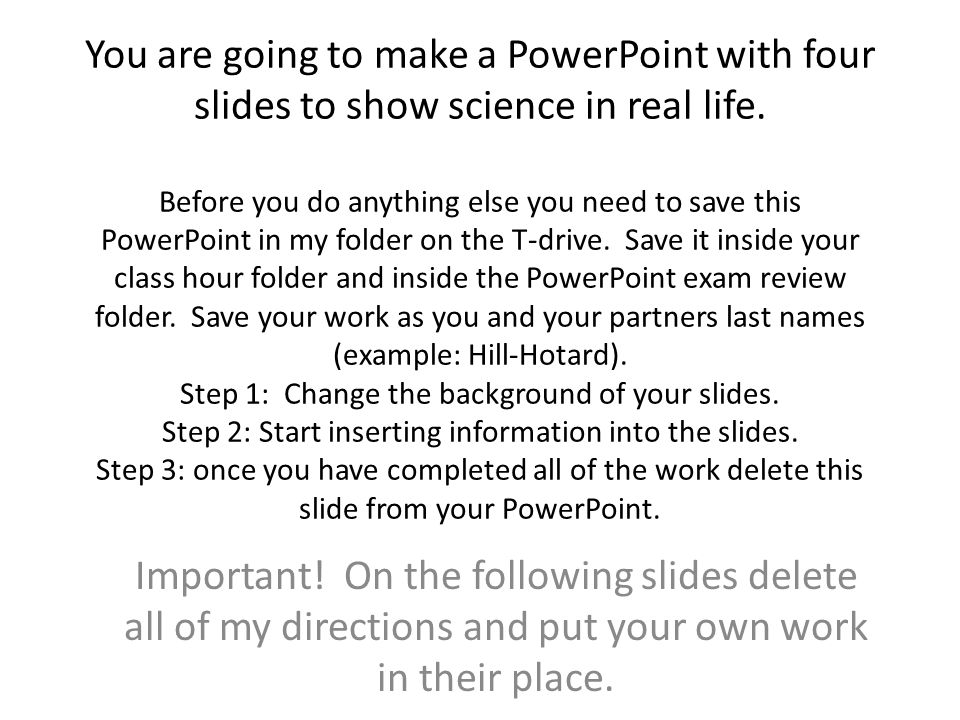 You are going to make a PowerPoint with four slides to show science in real life.

Before you do anything else you need to save this PowerPoint in my folder on the T-drive. Save it inside your class hour folder and inside the PowerPoint exam review folder. Save your work as you and your partners last names (example: Hill-Hotard).
Step 1: Change the background of your slides.
Step 2: Start inserting information into the slides.
Step 3: once you have completed all of the work delete this slide from your PowerPoint.

Important! On the following slides delete all of my directions and put your own work in their place.